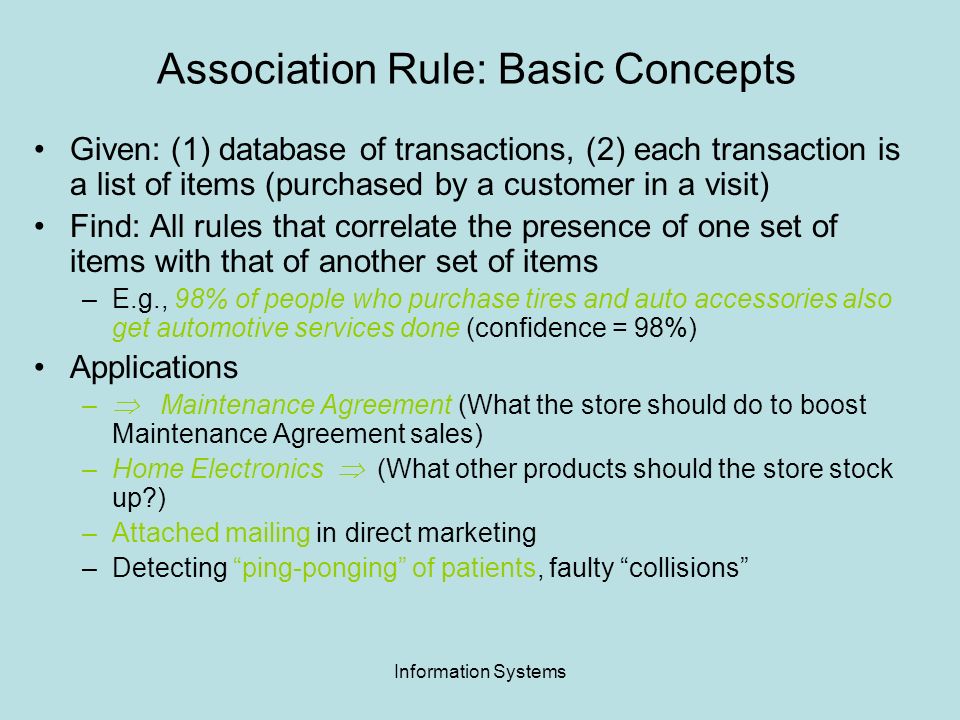 Association Rule: Basic Concepts

• Given: (1) database of transactions, (2) each transaction is a list of items (purchased by a customer in a visit)

• Find: All rules that correlate the presence of one set of items with that of another set of items

– E.g., 98% of people who purchase tires and auto accessories also get automotive services done (confidence = 98%)

• Applications

– $\Rightarrow$ Maintenance Agreement (What the store should do to boost Maintenance Agreement sales)

– Home Electronics $\Rightarrow$ (What other products should the store stock up?)

– Attached mailing in direct marketing

– Detecting “ping-ponging” of patients, faulty “collisions”

Information Systems